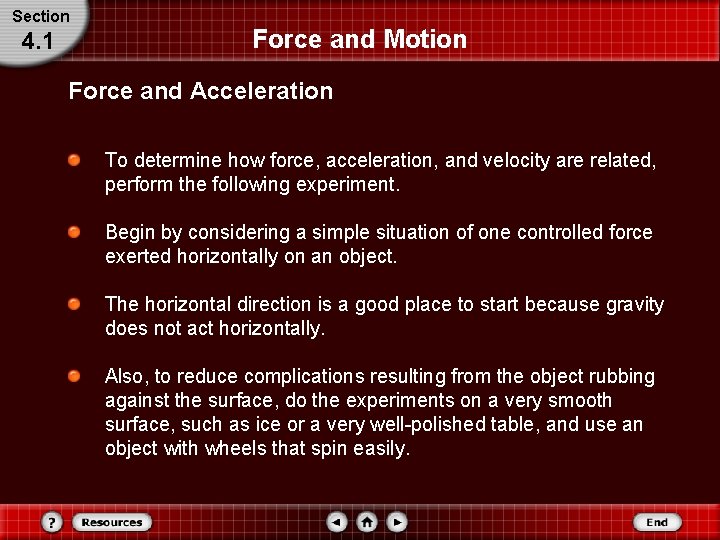 Section
4.1

Force and Motion

Force and Acceleration

To determine how force, acceleration, and velocity are related, perform the following experiment.

Begin by considering a simple situation of one controlled force exerted horizontally on an object.

The horizontal direction is a good place to start because gravity does not act horizontally.

Also, to reduce complications resulting from the object rubbing against the surface, do the experiments on a very smooth surface, such as ice or a very well-polished table, and use an object with wheels that spin easily.

?
Resources
End